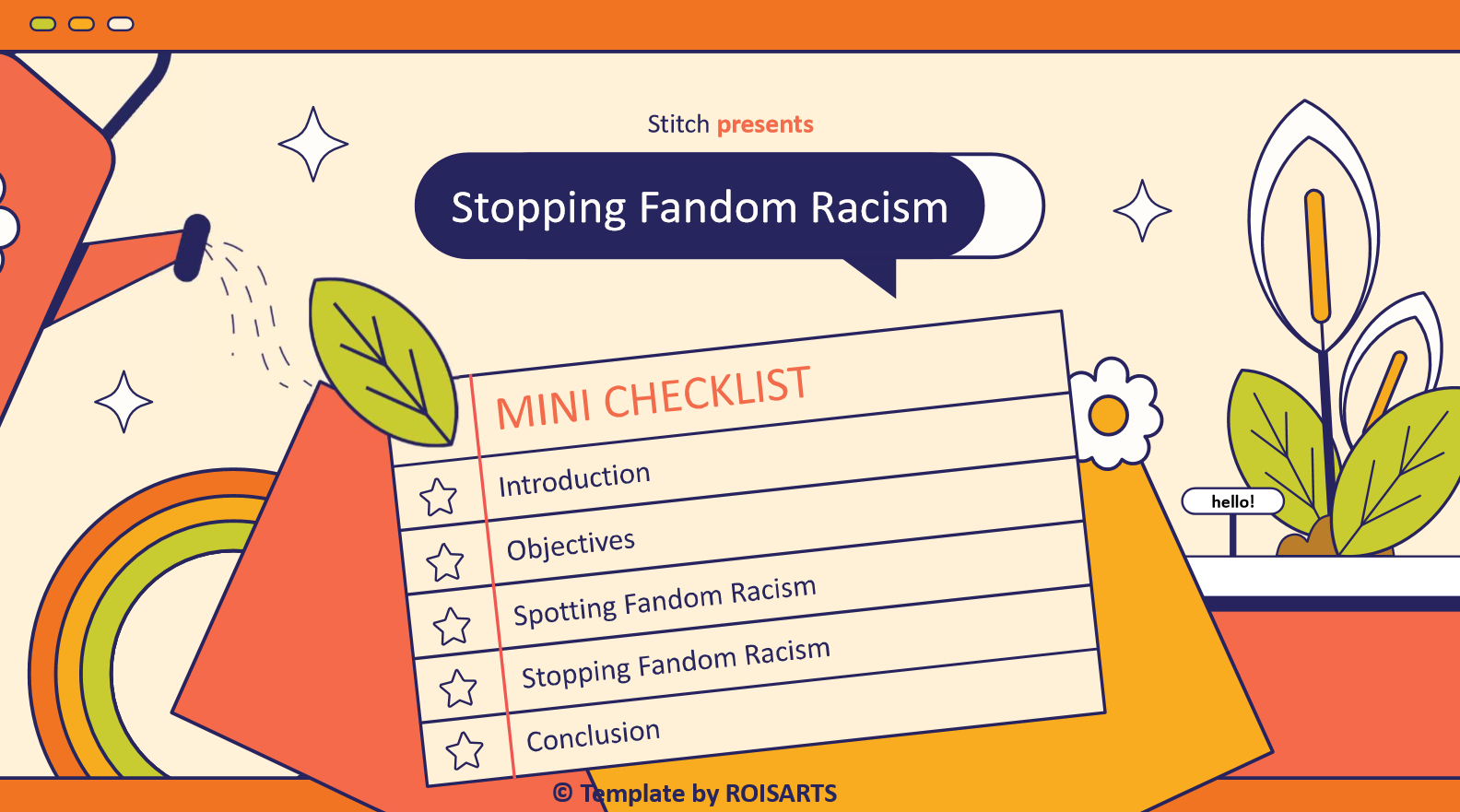 Stitch presents

Stopping Fandom Racism

MINI CHECKLIST

Introduction

Objectives

Spotting Fandom Racism

Stopping Fandom Racism

Conclusion

hello!

© Template by ROISARTS